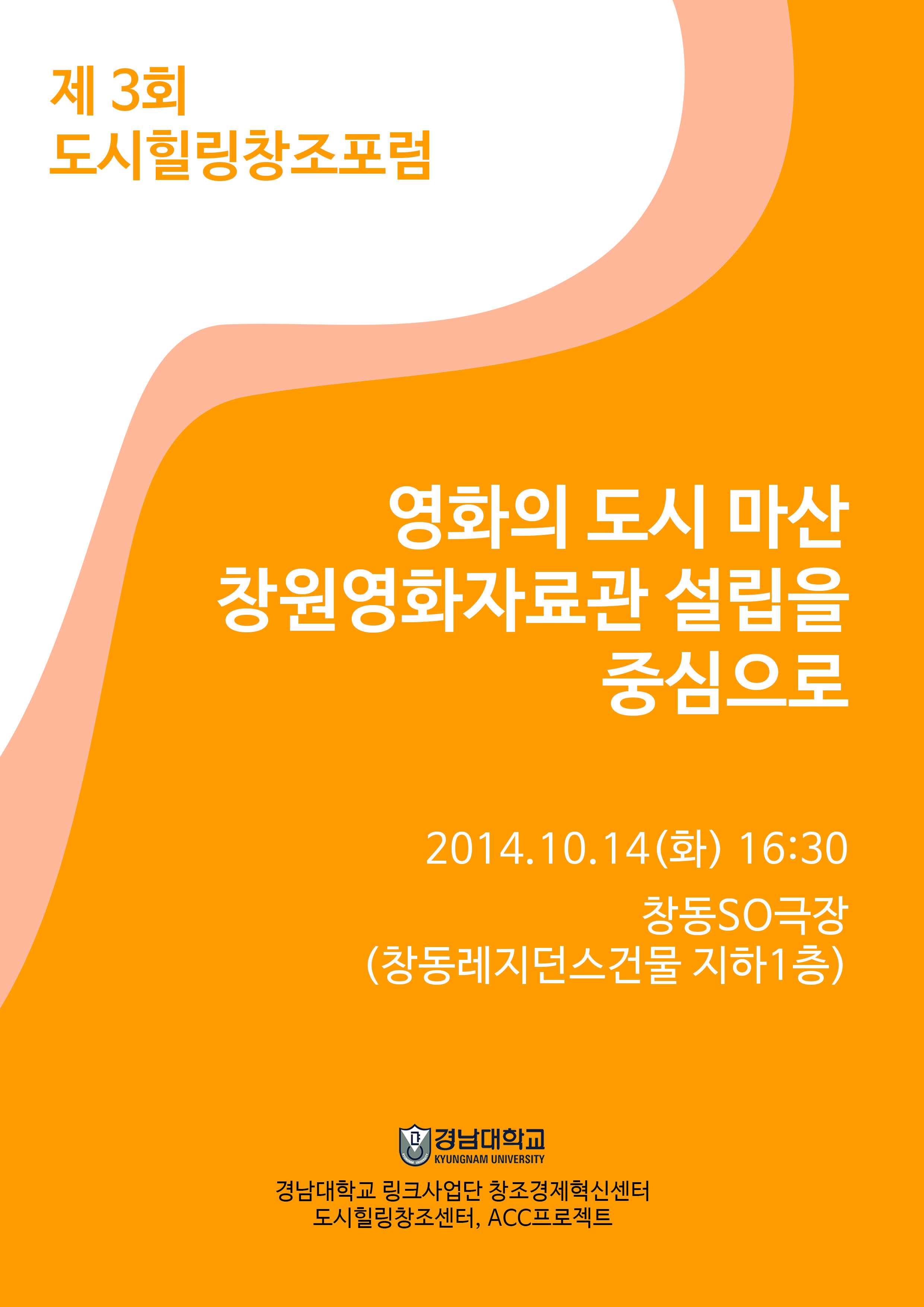 제 3회
도시힐링창조포럼

영화의 도시 마산
창원영화자료관 설립을
중심으로

2014.10.14(화) 16:30

창동SO극장
(창동레지던스건물 지하1층)

경남대학교
KYUNGNAM UNIVERSITY

경남대학교 링크사업단 창조경제혁신센터
도시힐링창조센터, ACC프로젝트